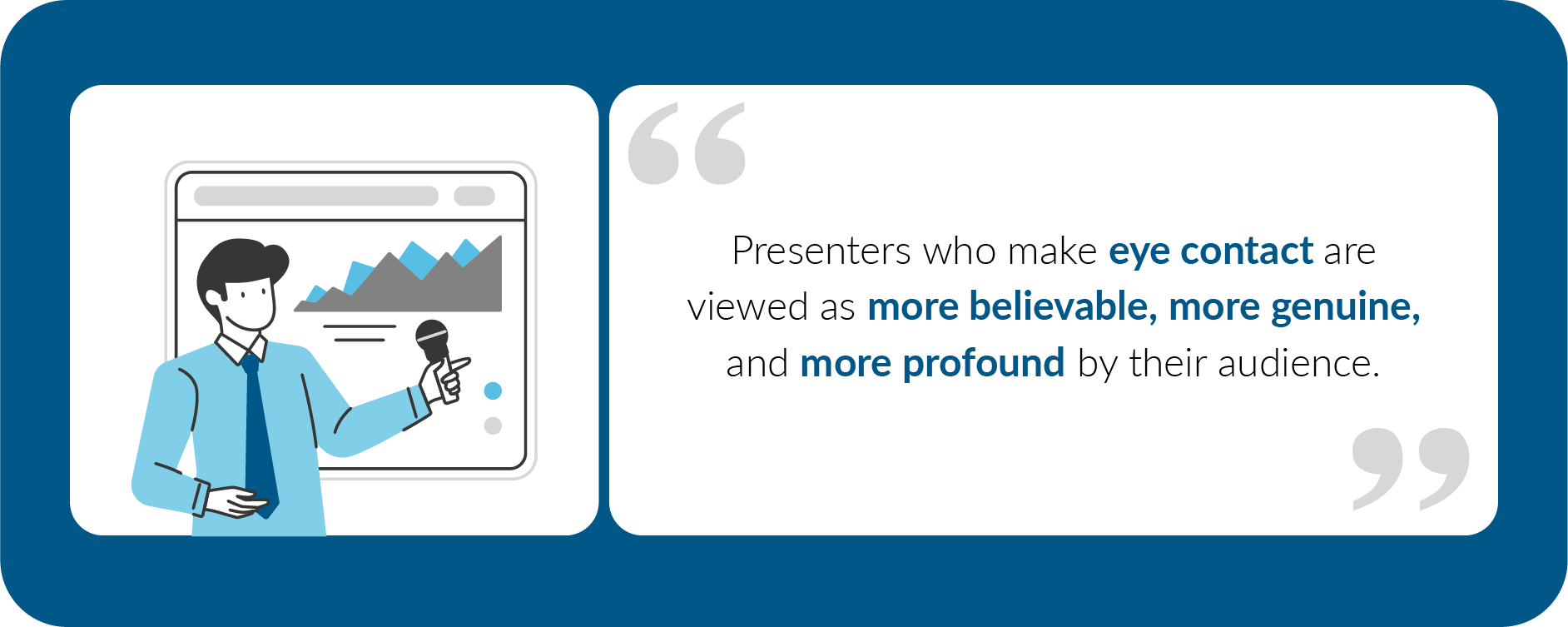 “

Presenters who make eye contact are viewed as more believable, more genuine, and more profound by their audience.

”